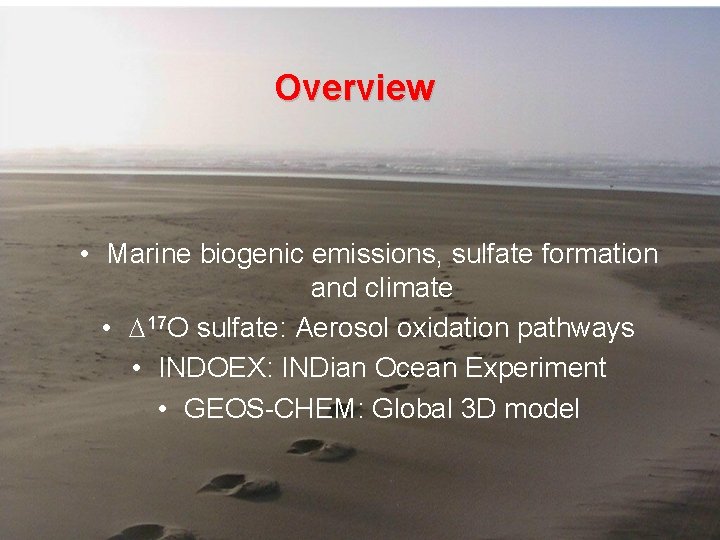 Overview

• Marine biogenic emissions, sulfate formation and climate
• $\Delta^{17}O$ sulfate: Aerosol oxidation pathways
• INDOEX: INDian Ocean Experiment
• GEOS-CHEM: Global 3D model